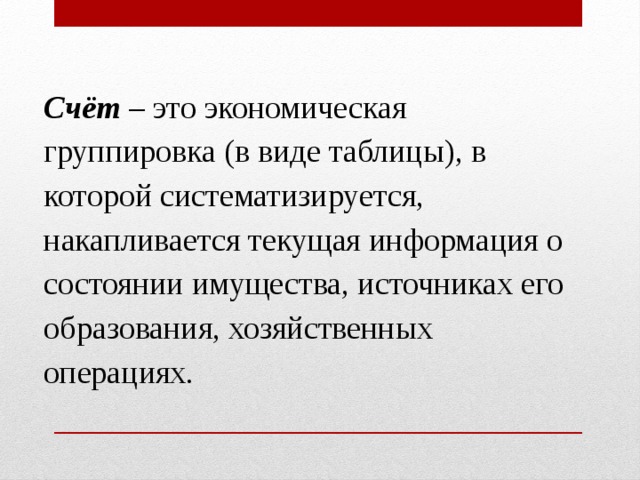 Счёт – это экономическая группировка (в виде таблицы), в которой систематизируется, накапливается текущая информация о состоянии имущества, источниках его образования, хозяйственных операциях.